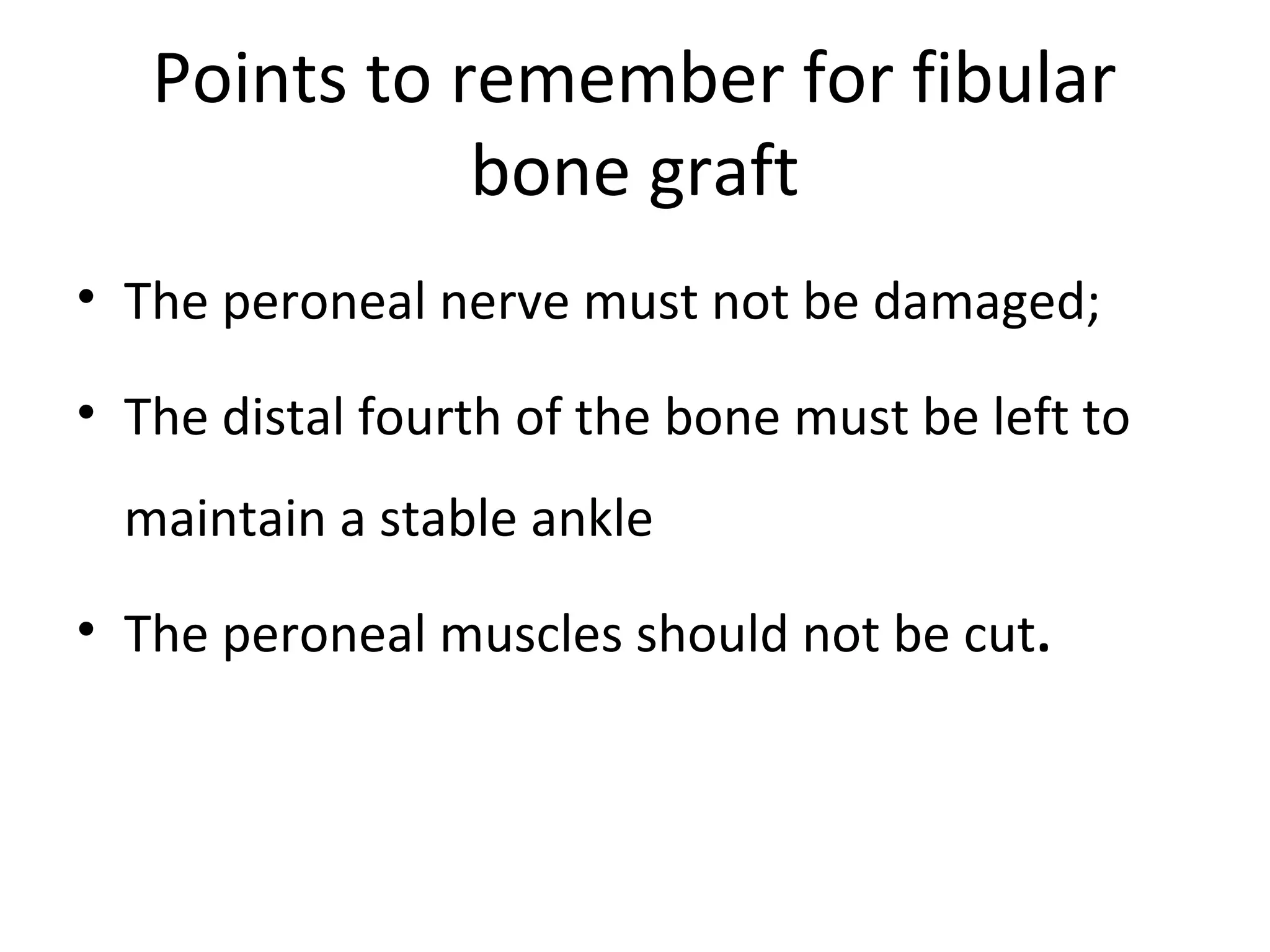 Points to remember for fibular bone graft

• The peroneal nerve must not be damaged;

• The distal fourth of the bone must be left to maintain a stable ankle

• The peroneal muscles should not be cut.